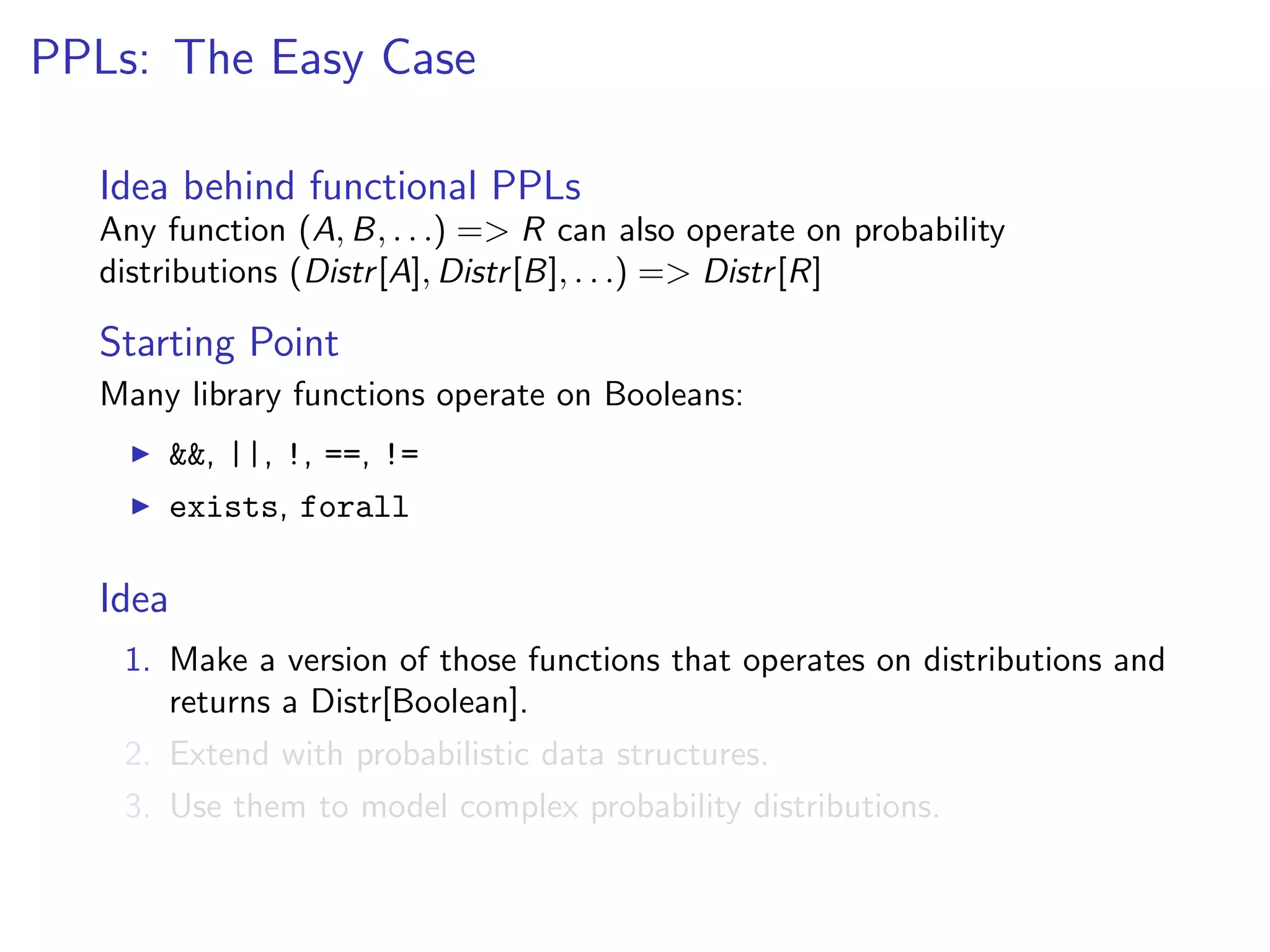 PPLs: The Easy Case

Idea behind functional PPLs
Any function $(A, B, \ldots) => R$ can also operate on probability distributions $(Distr[A], Distr[B], \ldots) => Distr[R]$

Starting Point
Many library functions operate on Booleans:

▶ &&, ||, !, ==, !=
▶ exists, forall

Idea
1. Make a version of those functions that operates on distributions and returns a Distr[Boolean].
2. Extend with probabilistic data structures.
3. Use them to model complex probability distributions.